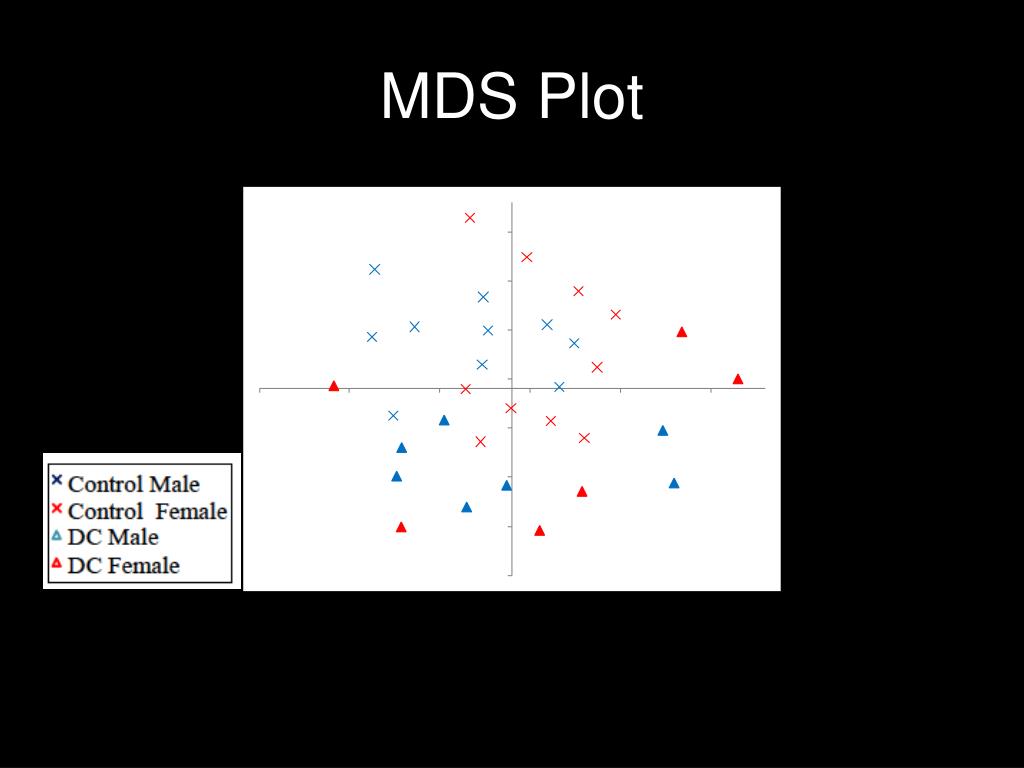 MDS Plot

Control Male
Control Female
DC Male
DC Female